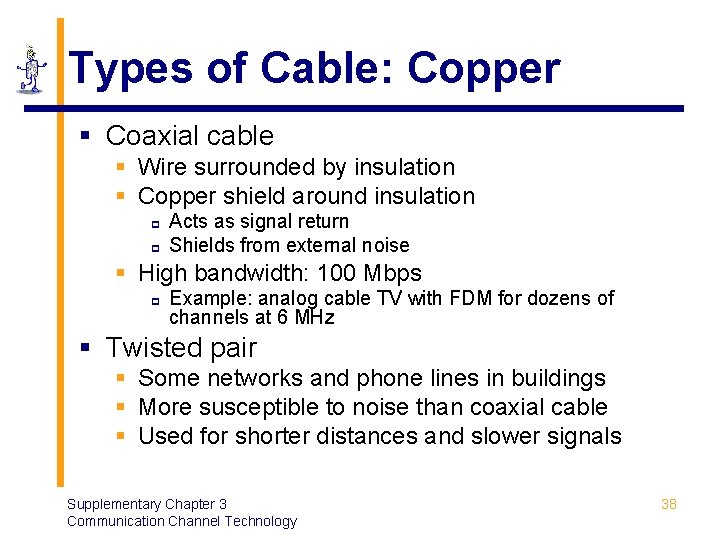 Types of Cable: Copper

- Coaxial cable
  - Wire surrounded by insulation
  - Copper shield around insulation
    - Acts as signal return
    - Shields from external noise
  - High bandwidth: 100 Mbps
    - Example: analog cable TV with FDM for dozens of channels at 6 MHz
- Twisted pair
  - Some networks and phone lines in buildings
  - More susceptible to noise than coaxial cable
  - Used for shorter distances and slower signals

Supplementary Chapter 3
Communication Channel Technology

38